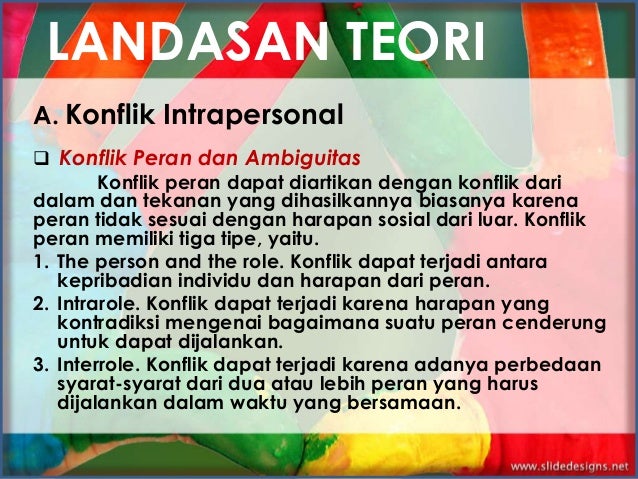 LANDASAN TEORI

A. Konflik Intrapersonal

❑ Konflik Peran dan Ambiguitas

Konflik peran dapat diartikan dengan konflik dari dalam dan tekanan yang dihasilkannya biasanya karena peran tidak sesuai dengan harapan sosial dari luar. Konflik peran memiliki tiga tipe, yaitu.

1. The person and the role. Konflik dapat terjadi antara kepribadian individu dan harapan dari peran.
2. Intrarole. Konflik dapat terjadi karena harapan yang kontradiksi mengenai bagaimana suatu peran cenderung untuk dapat dijalankan.
3. Interrole. Konflik dapat terjadi karena adanya perbedaan syarat-syarat dari dua atau lebih peran yang harus dijalankan dalam waktu yang bersamaan.

www.slidedesigns.net